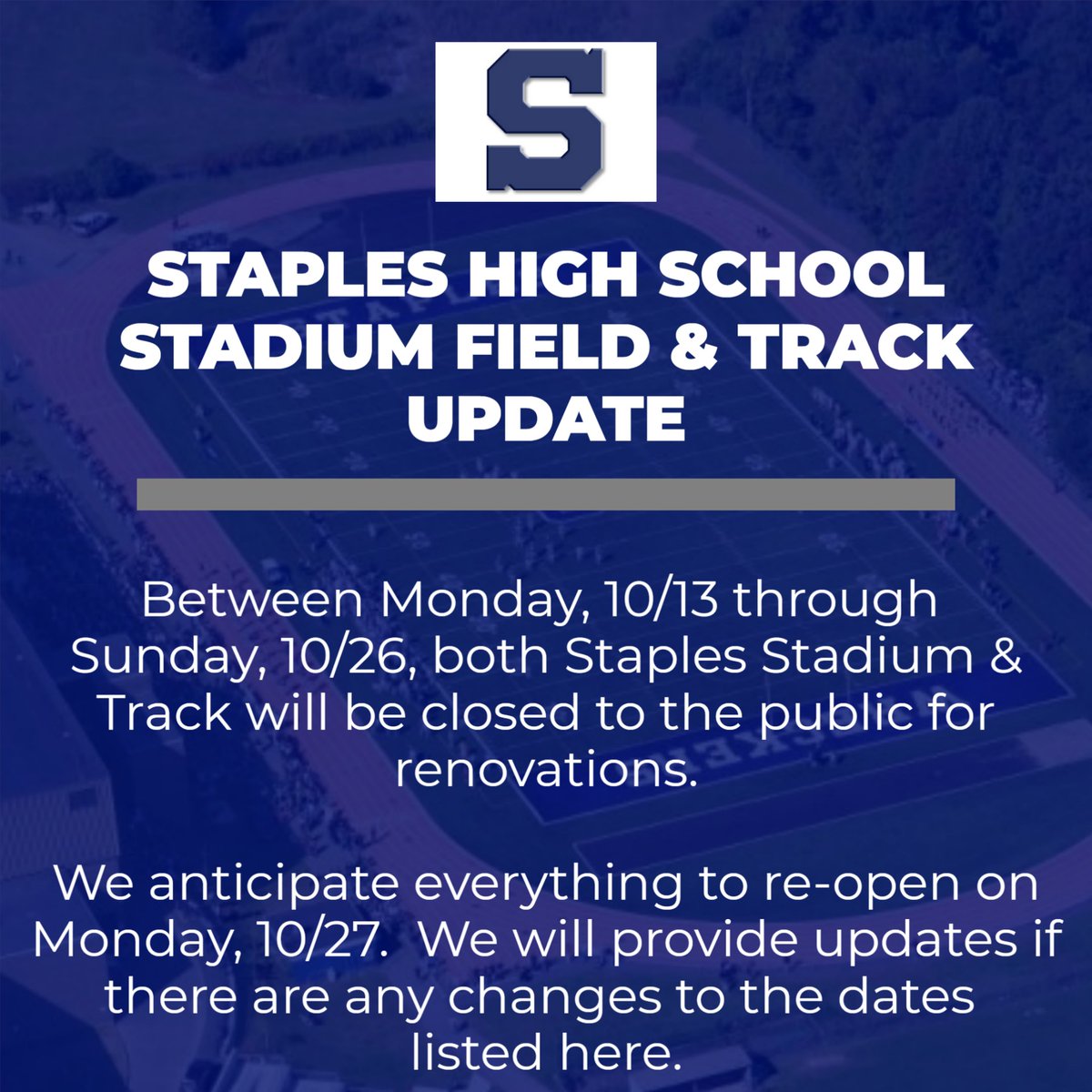 S

STAPLES HIGH SCHOOL STADIUM FIELD & TRACK UPDATE

Between Monday, 10/13 through Sunday, 10/26, both Staples Stadium & Track will be closed to the public for renovations.

We anticipate everything to re-open on Monday, 10/27. We will provide updates if there are any changes to the dates listed here.